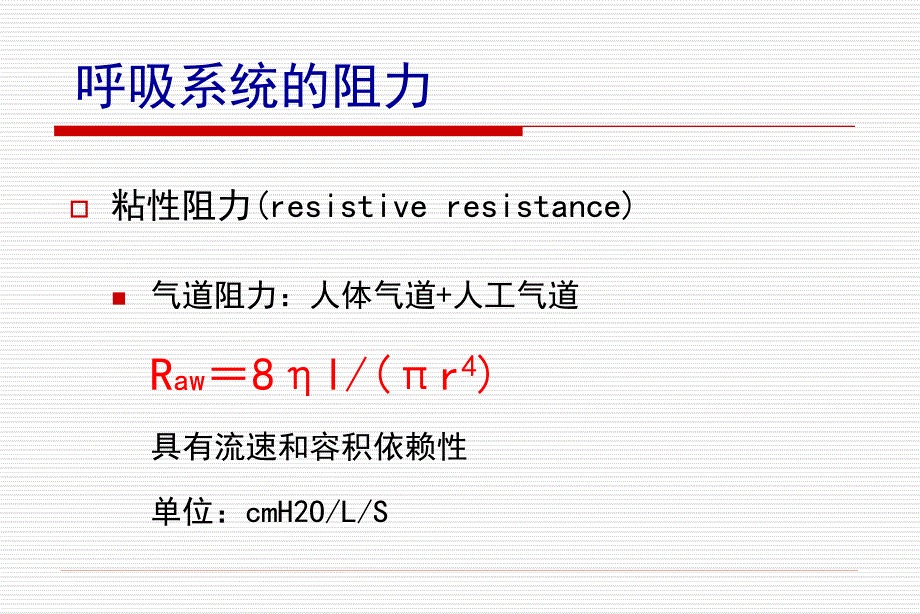 呼吸系统的阻力

粘性阻力(resistive resistance)

气道阻力：人体气道+人工气道

$R_{aw}=8\eta l/(\pi r^4)$

具有流速和容积依赖性

单位：cmH2O/L/S